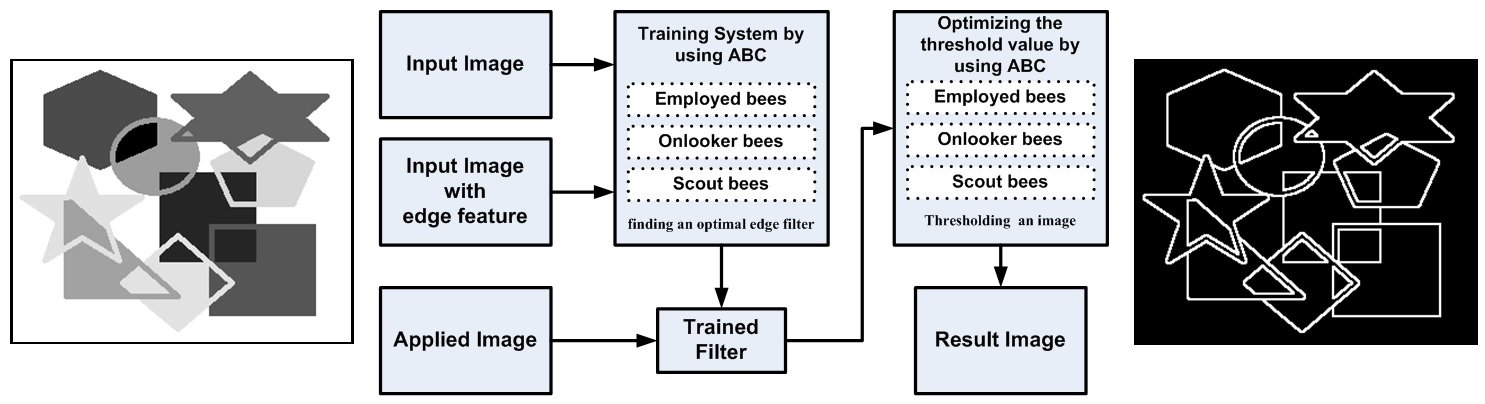 Input Image

Input Image with edge feature

Applied Image

Training System by using ABC

Employed bees

Onlooker bees

Scout bees

finding an optimal edge filter

Trained Filter

Optimizing the threshold value by using ABC

Employed bees

Onlooker bees

Scout bees

Thresholding an image

Result Image